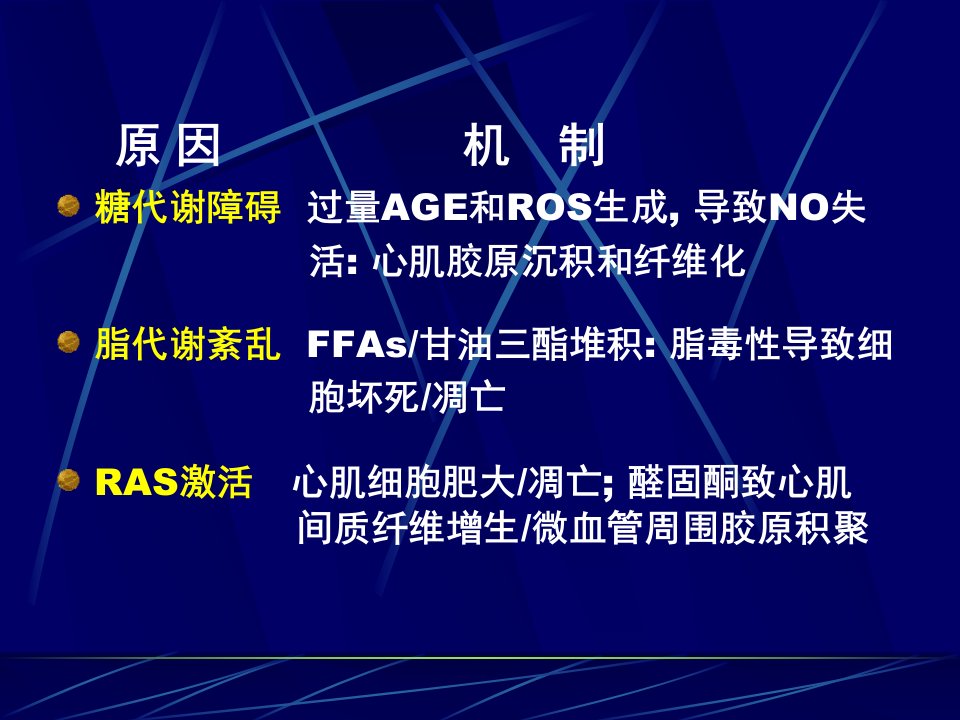 原 因　　　　机 制

糖代谢障碍　过量AGE和ROS生成, 导致NO失活: 心肌胶原沉积和纤维化

脂代谢紊乱　FFAs/甘油三酯堆积: 脂毒性导致细胞坏死/凋亡

RAS激活　心肌细胞肥大/凋亡; 醛固酮致心肌间质纤维增生/微血管周围胶原积聚